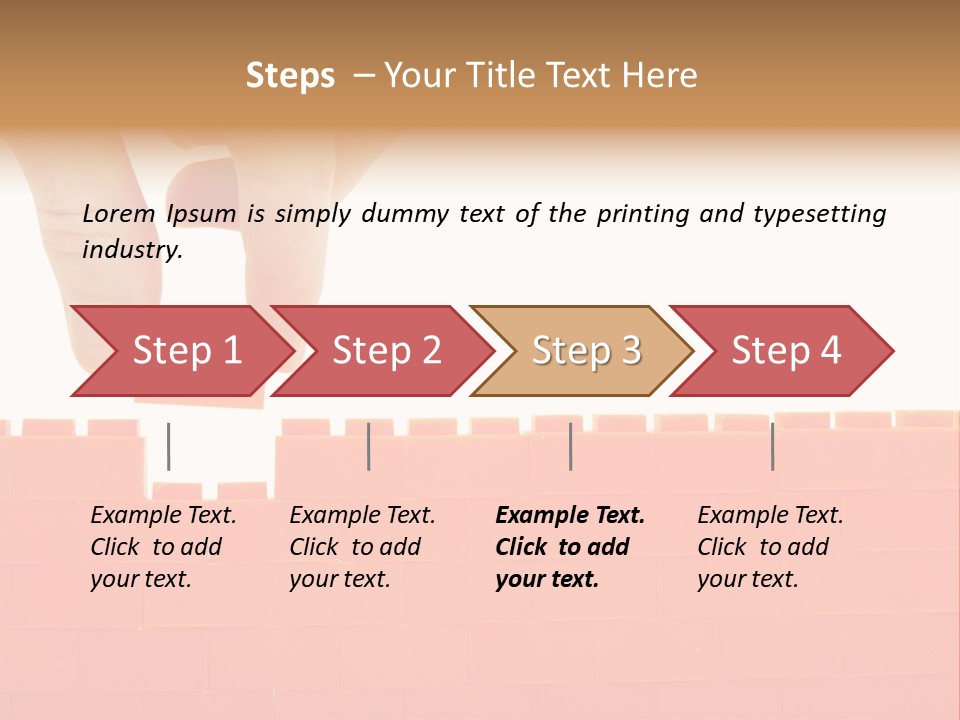 Steps – Your Title Text Here

Lorem Ipsum is simply dummy text of the printing and typesetting industry.

Step 1

Step 2

Step 3

Step 4

Example Text. Click to add your text.

Example Text. Click to add your text.

Example Text. Click to add your text.

Example Text. Click to add your text.